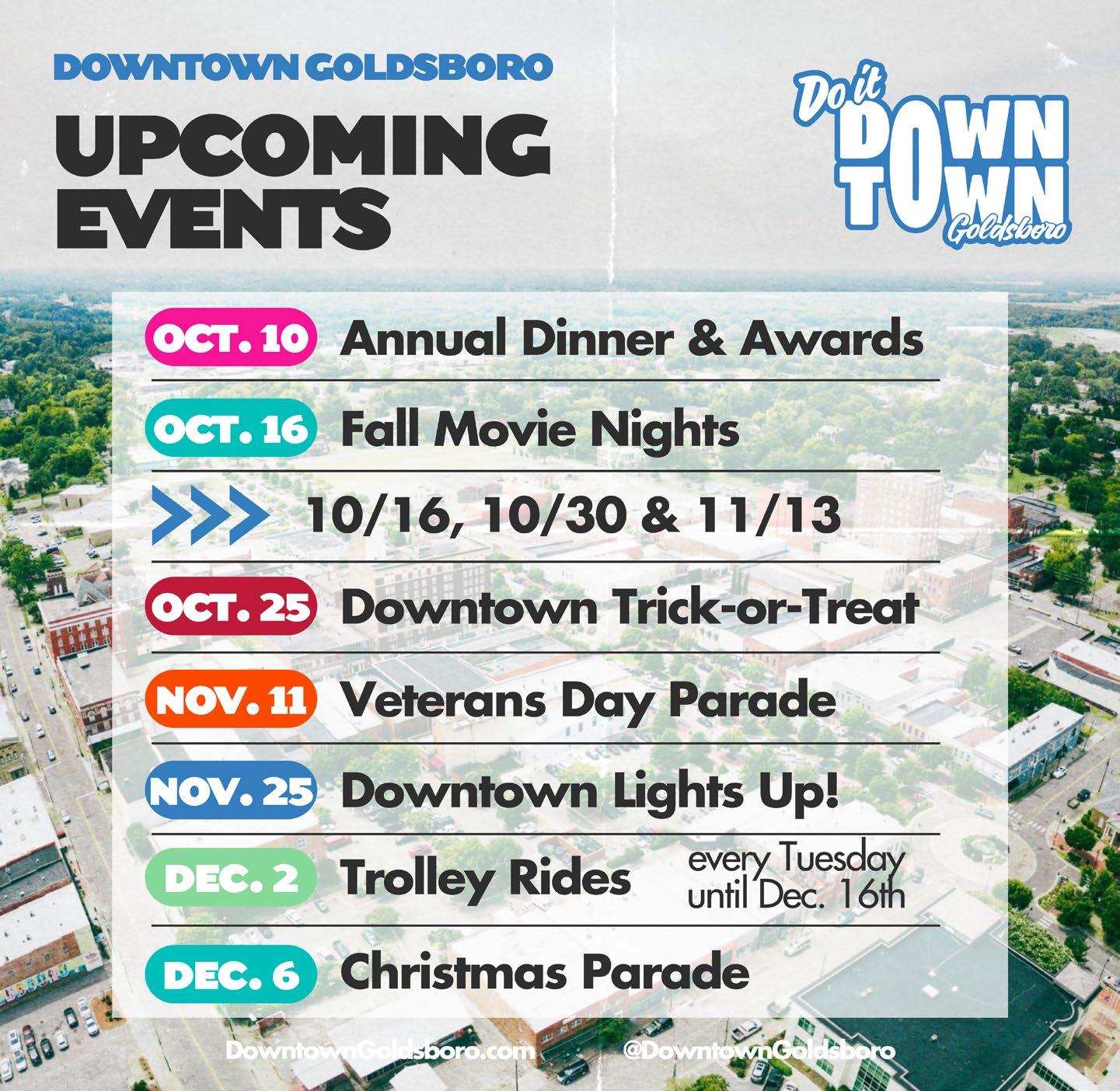 DOWNTOWN GOLDSBORO

UPCOMING EVENTS

Do it DOWN TOWN Goldsboro

OCT. 10 Annual Dinner & Awards

OCT. 16 Fall Movie Nights

10/16, 10/30 & 11/13

OCT. 25 Downtown Trick-or-Treat

NOV. 11 Veterans Day Parade

NOV. 25 Downtown Lights Up!

DEC. 2 Trolley Rides every Tuesday until Dec. 16th

DEC. 6 Christmas Parade

DowntownGoldsboro.com @DowntownGoldsboro